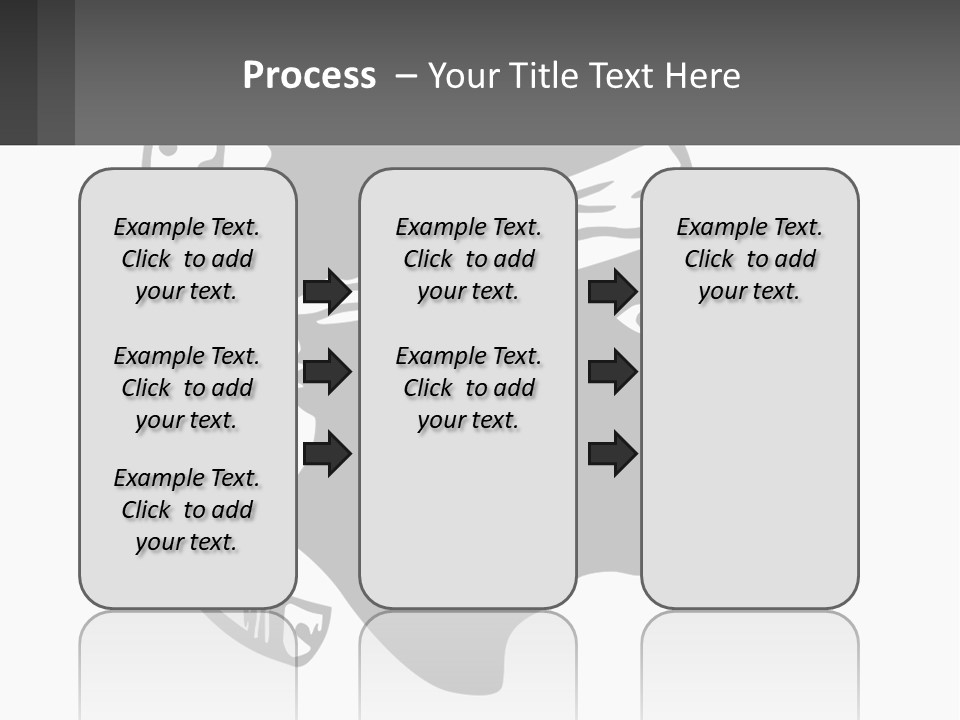 Process – Your Title Text Here

Example Text. Click to add your text.

Example Text. Click to add your text.

Example Text. Click to add your text.

Example Text. Click to add your text.

Example Text. Click to add your text.

Example Text. Click to add your text.